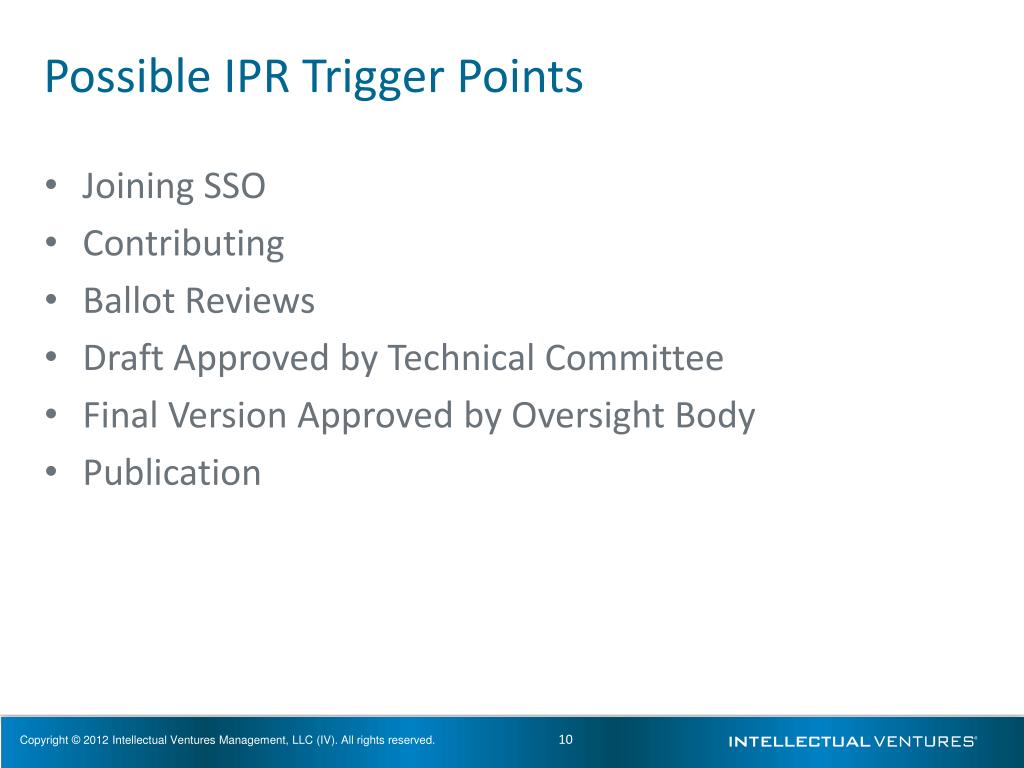 Possible IPR Trigger Points

• Joining SSO
• Contributing
• Ballot Reviews
• Draft Approved by Technical Committee
• Final Version Approved by Oversight Body
• Publication

Copyright © 2012 Intellectual Ventures Management, LLC (IV). All rights reserved.

10

INTELLECTUAL VENTURES®